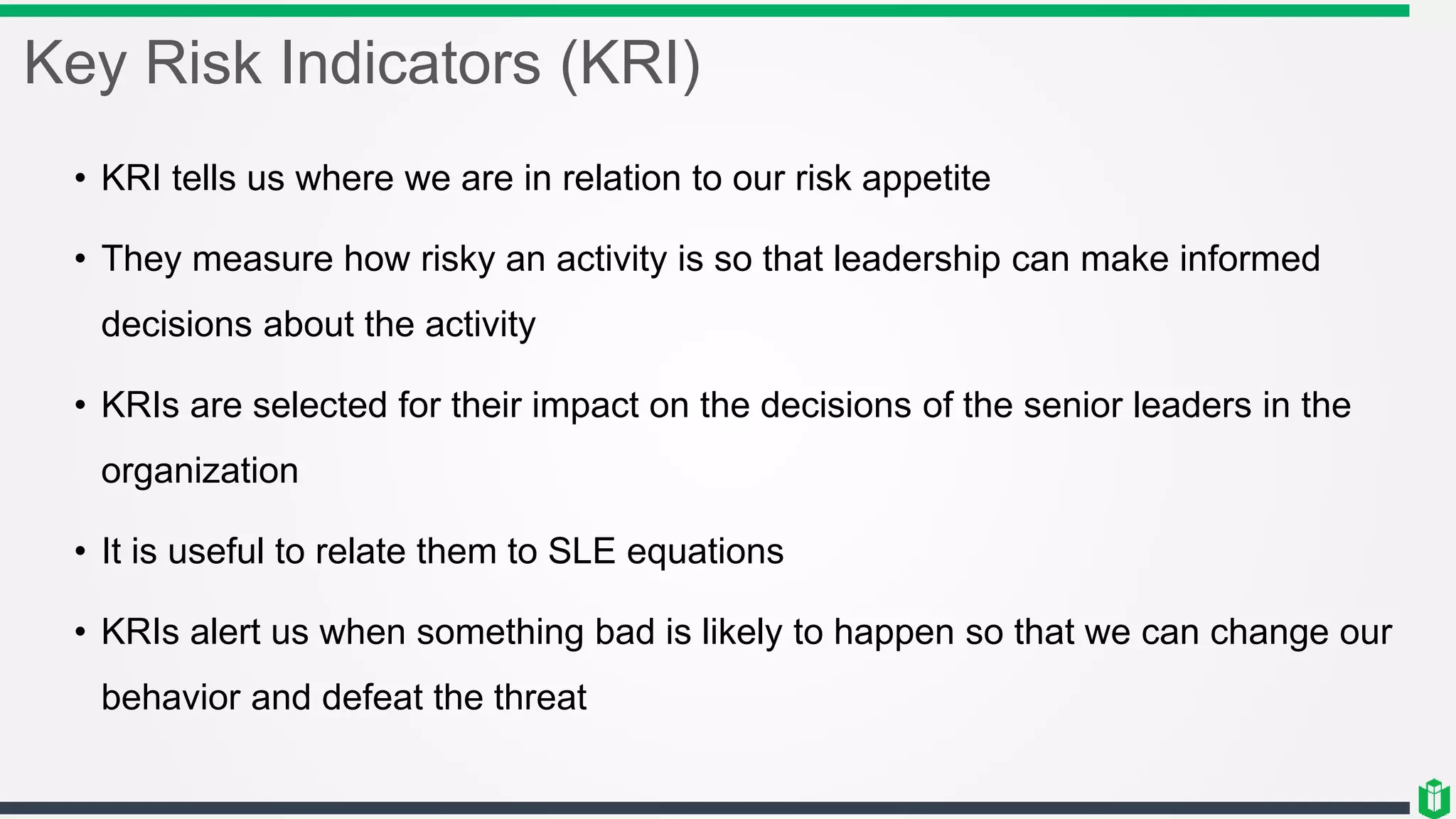 Key Risk Indicators (KRI)

• KRI tells us where we are in relation to our risk appetite

• They measure how risky an activity is so that leadership can make informed decisions about the activity

• KRIs are selected for their impact on the decisions of the senior leaders in the organization

• It is useful to relate them to SLE equations

• KRIs alert us when something bad is likely to happen so that we can change our behavior and defeat the threat